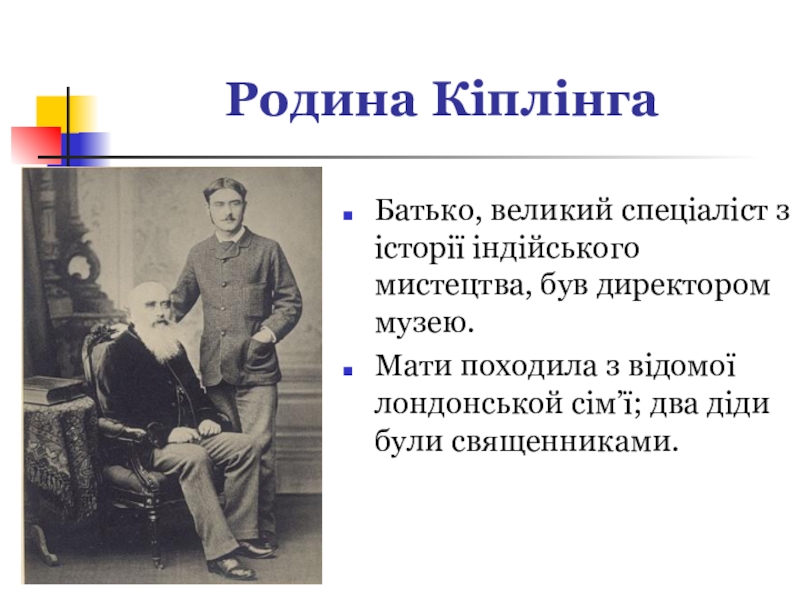 Родина Кіплінга

Батько, великий спеціаліст з історії індійського мистецтва, був директором музею.

Мати походила з відомої лондонськой сім'ї; два діди були священниками.